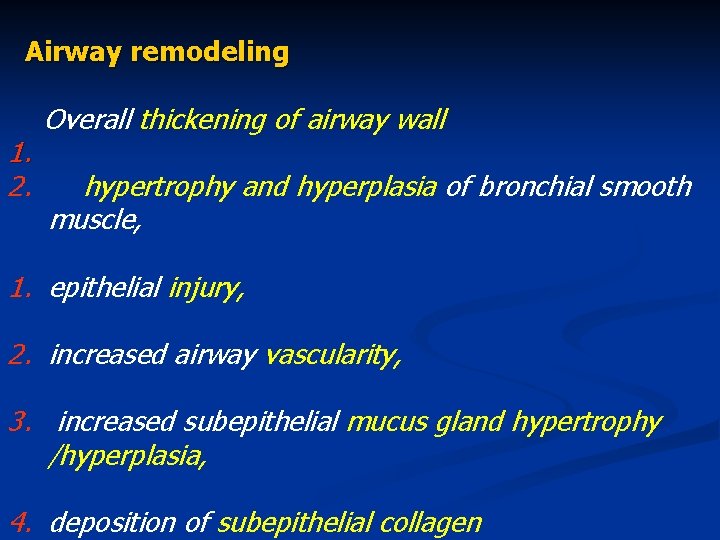 Airway remodeling

Overall thickening of airway wall

1.

2. hypertrophy and hyperplasia of bronchial smooth muscle,

1. epithelial injury,

2. increased airway vascularity,

3. increased subepithelial mucus gland hypertrophy /hyperplasia,

4. deposition of subepithelial collagen